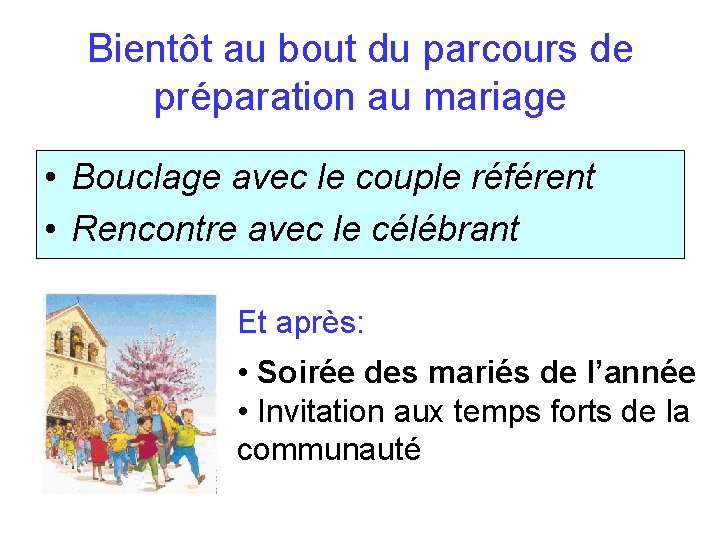 Bientôt au bout du parcours de préparation au mariage

• Bouclage avec le couple référent
• Rencontre avec le célébrant

Et après:

• Soirée des mariés de l’année
• Invitation aux temps forts de la communauté